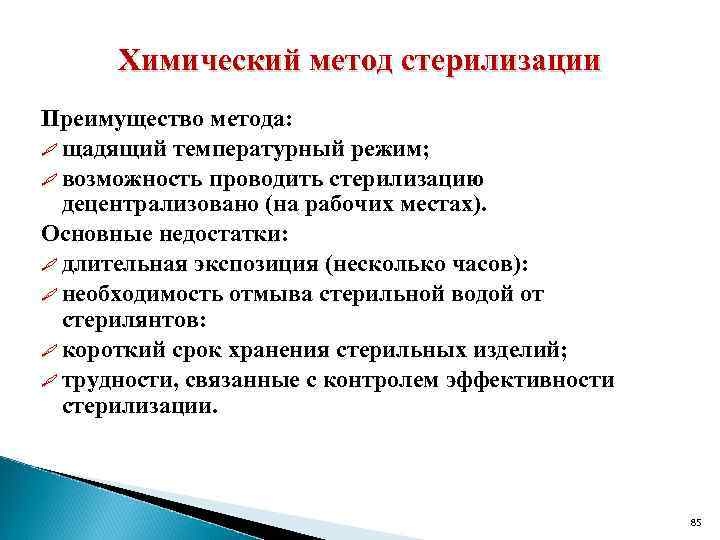 Химический метод стерилизации

Преимущество метода:

щадящий температурный режим;

возможность проводить стерилизацию децентрализовано (на рабочих местах).

Основные недостатки:

длительная экспозиция (несколько часов):

необходимость отмыва стерильной водой от стерилянтов:

короткий срок хранения стерильных изделий;

трудности, связанные с контролем эффективности стерилизации.

85